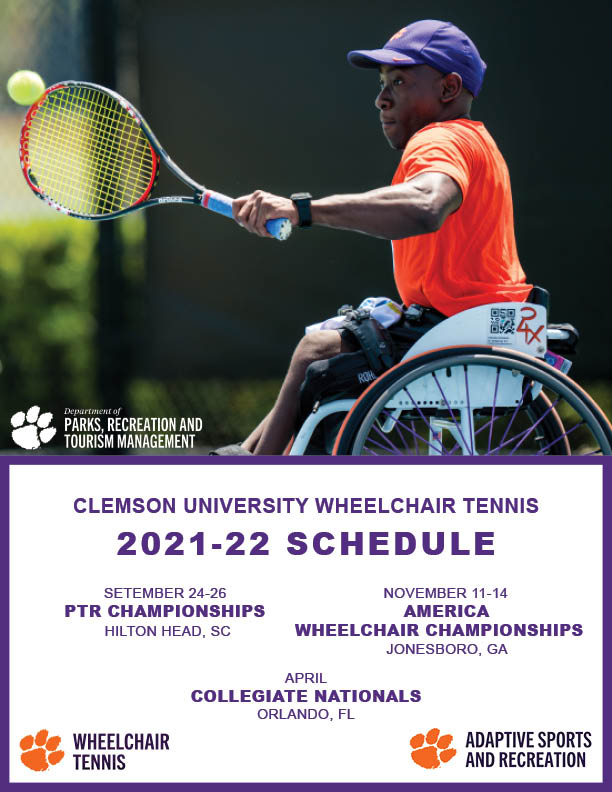 Department of
PARKS, RECREATION AND TOURISM MANAGEMENT

CLEMSON UNIVERSITY WHEELCHAIR TENNIS

2021-22 SCHEDULE

SETEMBER 24-26
PTR CHAMPIONSHIPS
HILTON HEAD, SC

NOVEMBER 11-14
AMERICA WHEELCHAIR CHAMPIONSHIPS
JONESBORO, GA

APRIL
COLLEGIATE NATIONALS
ORLANDO, FL

WHEELCHAIR TENNIS

ADAPTIVE SPORTS AND RECREATION